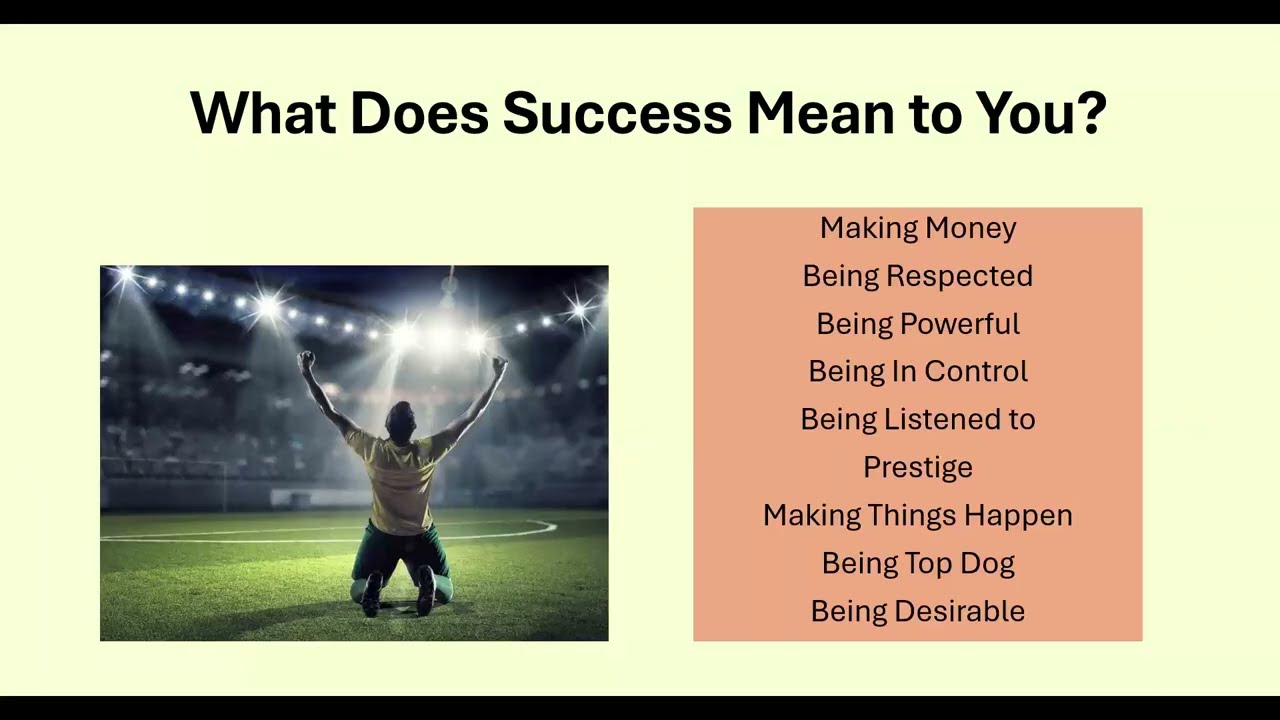 What Does Success Mean to You?

Making Money
Being Respected
Being Powerful
Being In Control
Being Listened to
Prestige
Making Things Happen
Being Top Dog
Being Desirable